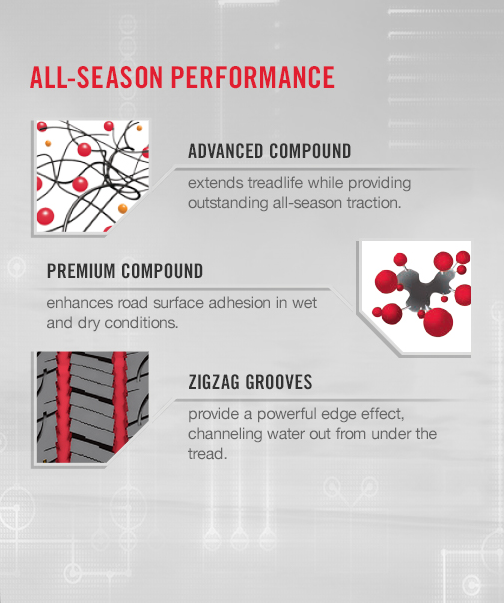 ALL-SEASON PERFORMANCE

ADVANCED COMPOUND

extends treadlife while providing outstanding all-season traction.

PREMIUM COMPOUND

enhances road surface adhesion in wet and dry conditions.

ZIGZAG GROOVES

provide a powerful edge effect, channeling water out from under the tread.